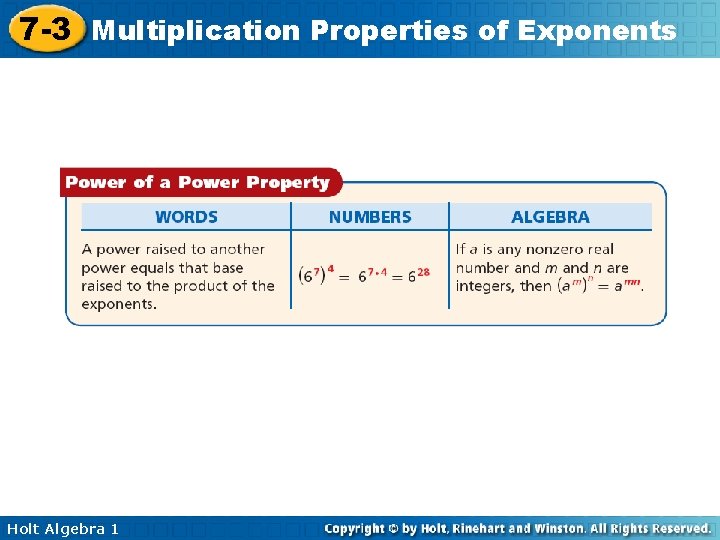 7-3 Multiplication Properties of Exponents

Power of a Power Property

| WORDS | NUMBERS | ALGEBRA |
|---|---|---|
| A power raised to another power equals that base raised to the product of the exponents. | $(6^7)^4 = 6^{7 \cdot 4} = 6^{28}$ | If $a$ is any nonzero real number and $m$ and $n$ are integers, then $(a^m)^n = a^{mn}$. |

Holt Algebra 1

Copyright © by Holt, Rinehart and Winston. All Rights Reserved.